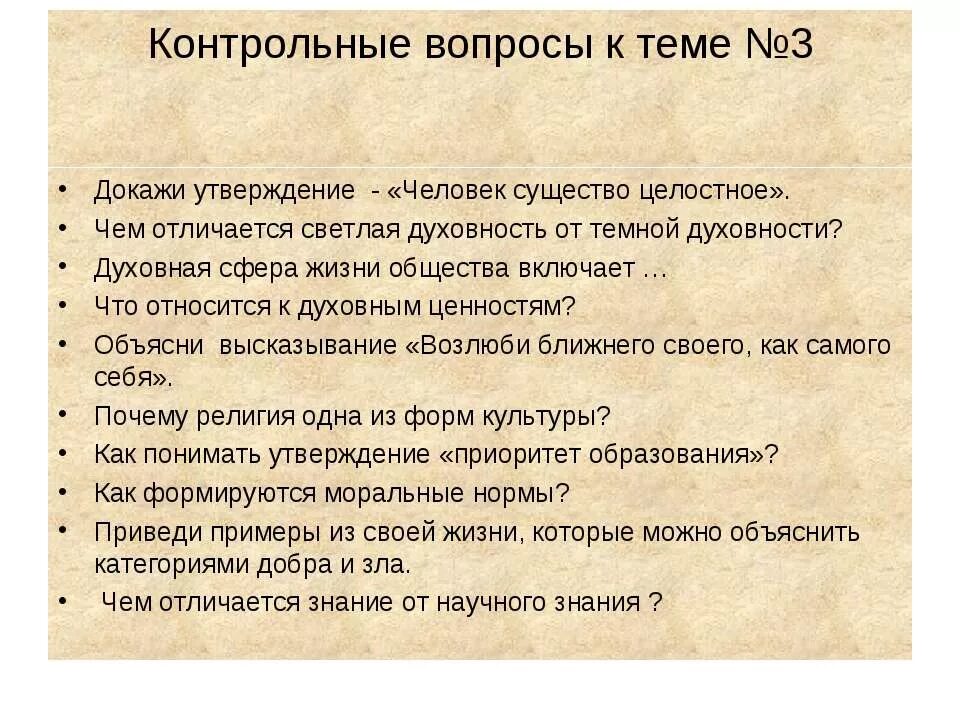 Контрольные вопросы к теме №3

• Докажи утверждение - «Человек существо целостное».
• Чем отличается светлая духовность от темной духовности?
• Духовная сфера жизни общества включает …
• Что относится к духовным ценностям?
• Объясни высказывание «Возлюби ближнего своего, как самого себя».
• Почему религия одна из форм культуры?
• Как понимать утверждение «приоритет образования»?
• Как формируются моральные нормы?
• Приведи примеры из своей жизни, которые можно объяснить категориями добра и зла.
• Чем отличается знание от научного знания ?